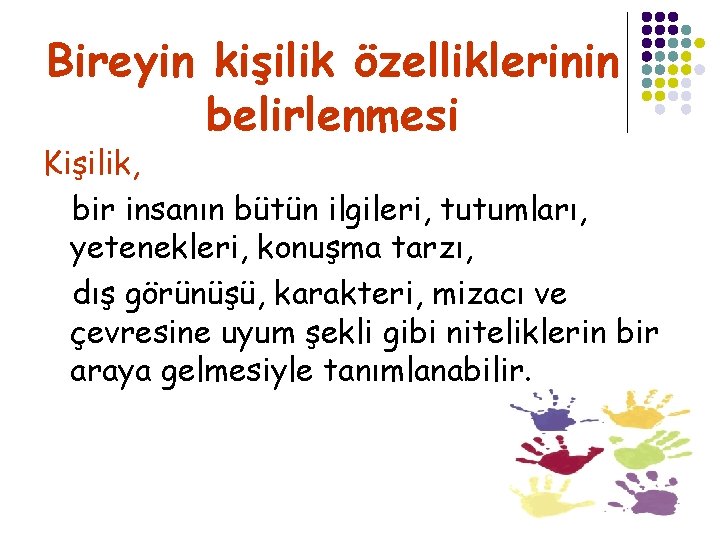 Bireyin kişilik özelliklerinin belirlenmesi

Kişilik,

bir insanın bütün ilgileri, tutumları, yetenekleri, konuşma tarzı,

dış görünüşü, karakteri, mizacı ve çevresine uyum şekli gibi niteliklerin bir araya gelmesiyle tanımlanabilir.